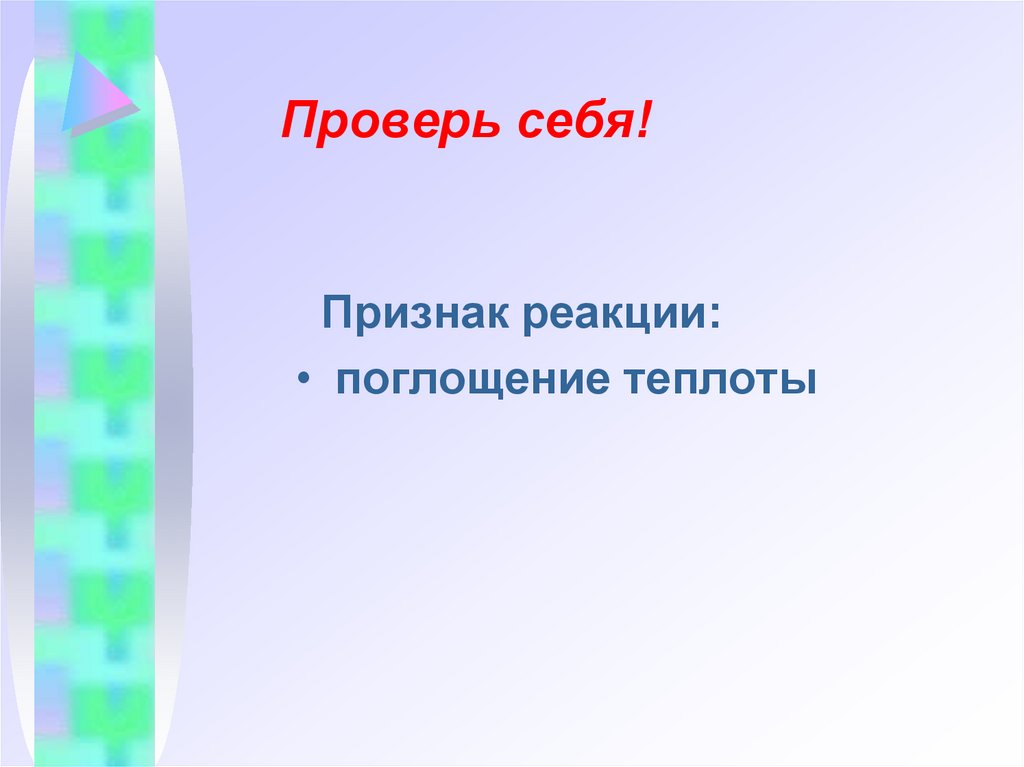 Проверь себя!

Признак реакции:

• поглощение теплоты